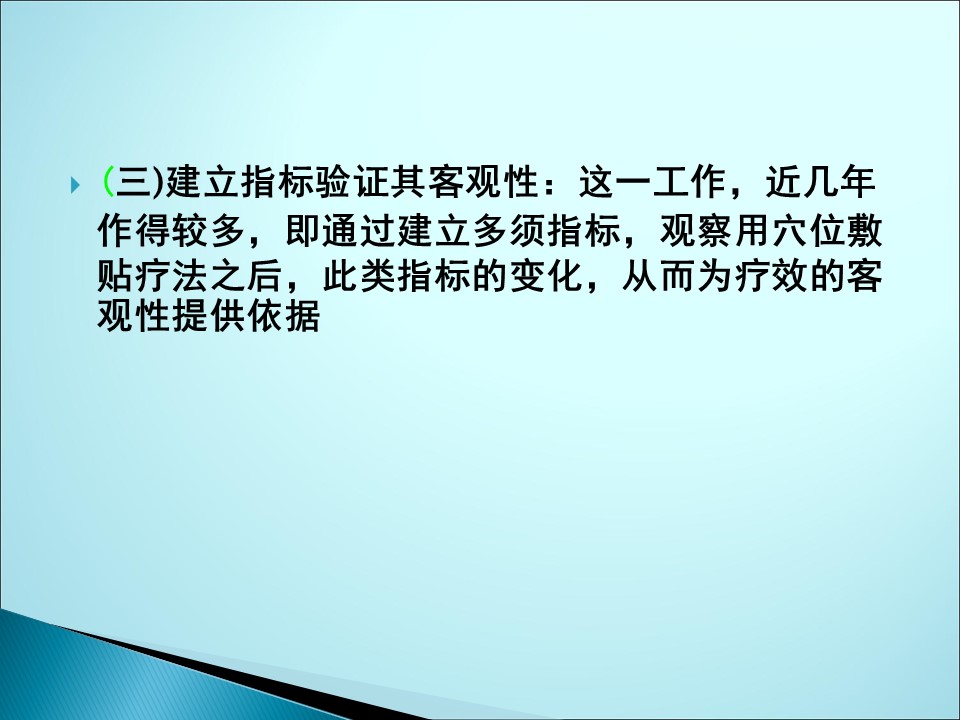 (三)建立指标验证其客观性：这一工作，近几年作得较多，即通过建立多须指标，观察用穴位敷贴疗法之后，此类指标的变化，从而为疗效的客观性提供依据